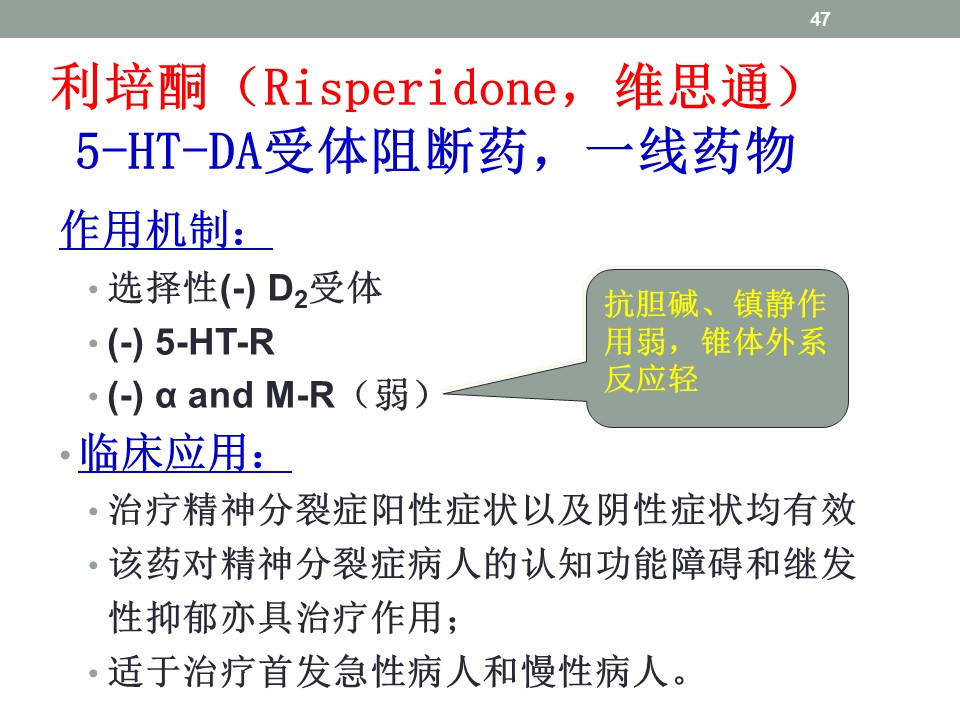 47

利培酮（Risperidone，维思通）
5-HT-DA受体阻断药，一线药物

作用机制：

• 选择性(-) $D_2$受体
• (-) 5-HT-R
• (-) α and M-R（弱）

抗胆碱、镇静作用弱，锥体外系反应轻

• 临床应用：

• 治疗精神分裂症阳性症状以及阴性症状均有效
• 该药对精神分裂症病人的认知功能障碍和继发性抑郁亦具治疗作用；
• 适于治疗首发急性病人和慢性病人。